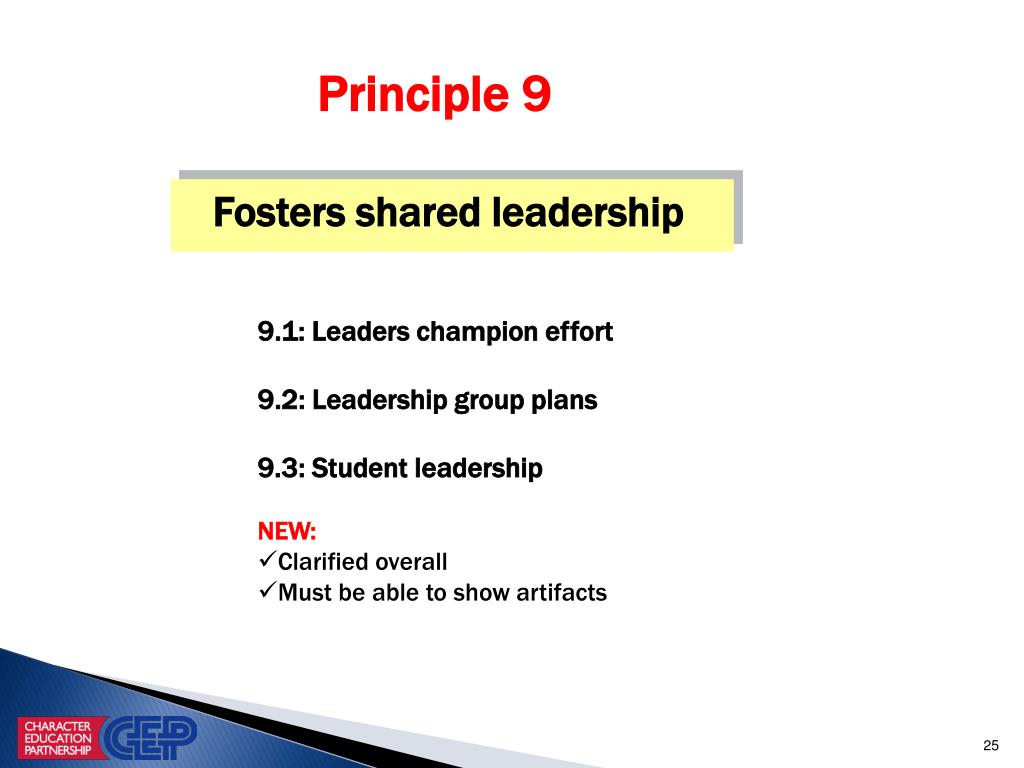 Principle 9

Fosters shared leadership

9.1: Leaders champion effort

9.2: Leadership group plans

9.3: Student leadership

NEW:
✓Clarified overall
✓Must be able to show artifacts

CHARACTER EDUCATION PARTNERSHIP CEP

25